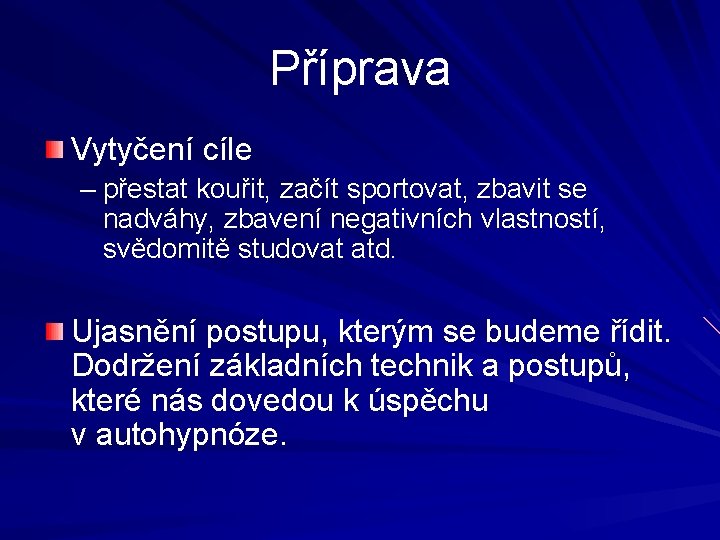 Příprava

Vytyčení cíle
– přestat kouřit, začít sportovat, zbavit se nadváhy, zbavení negativních vlastností, svědomitě studovat atd.

Ujasnění postupu, kterým se budeme řídit. Dodržení základních technik a postupů, které nás dovedou k úspěchu v autohypnóze.